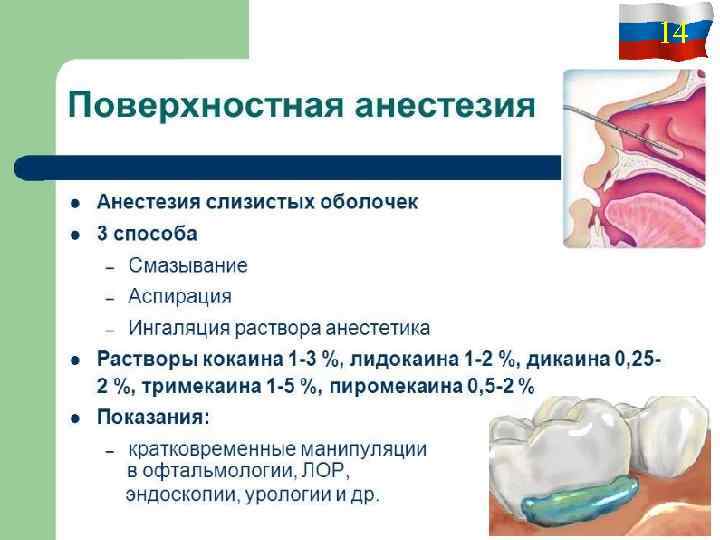 14

Поверхностная анестезия

- Анестезия слизистых оболочек
- 3 способа
  – Смазывание
  – Аспирация
  – Ингаляция раствора анестетика
- Растворы кокаина 1-3 %, лидокаина 1-2 %, дикаина 0,25-2 %, тримекаина 1-5 %, пиромекаина 0,5-2 %
- Показания:
  – кратковременные манипуляции в офтальмологии, ЛОР, эндоскопии, урологии и др.